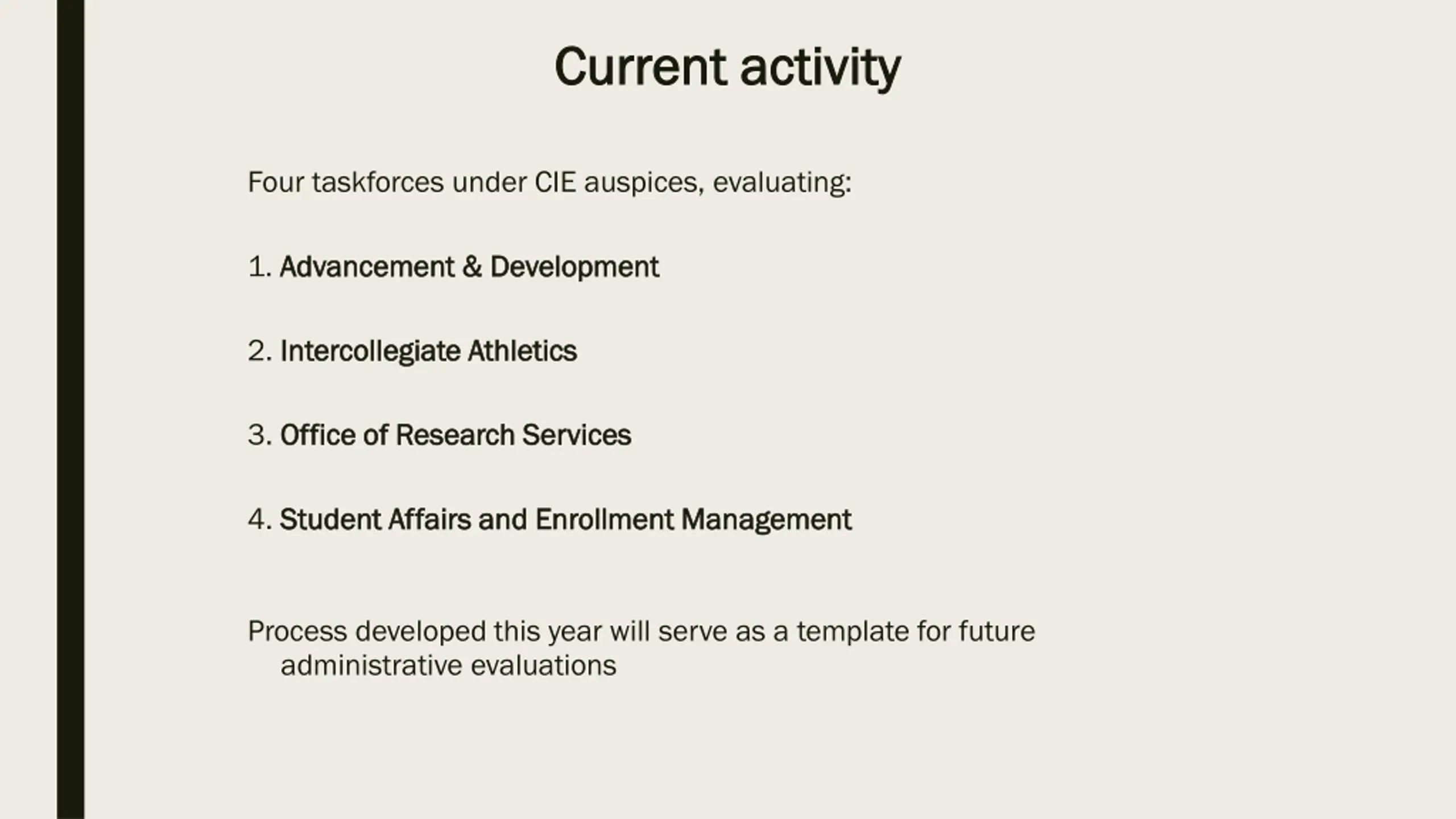 Current activity

Four taskforces under CIE auspices, evaluating:

1. Advancement & Development

2. Intercollegiate Athletics

3. Office of Research Services

4. Student Affairs and Enrollment Management

Process developed this year will serve as a template for future administrative evaluations